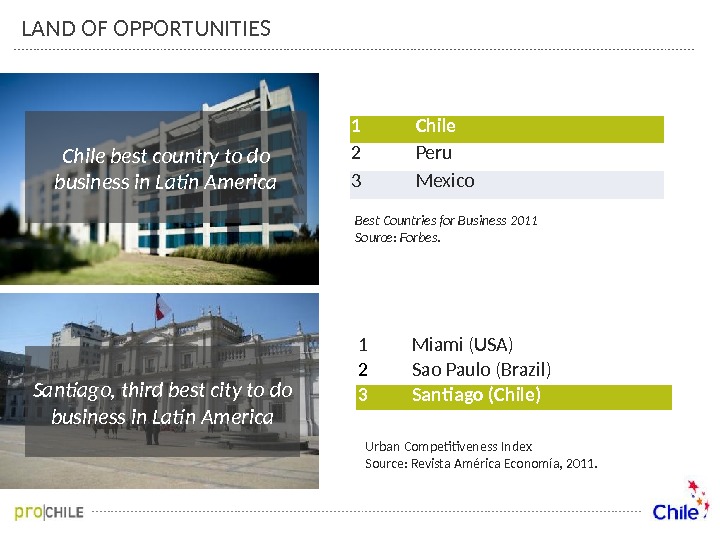 LAND OF OPPORTUNITIES

Chile best country to do business in Latin America

| 1 | Chile |
|---|---|
| 2 | Peru |
| 3 | Mexico |

Best Countries for Business 2011
Source: Forbes.

Santiago, third best city to do business in Latin America

| 1 | Miami (USA) |
|---|---|
| 2 | Sao Paulo (Brazil) |
| 3 | Santiago (Chile) |

Urban Competitiveness Index
Source: Revista América Economía, 2011.

pro|CHILE

Chile